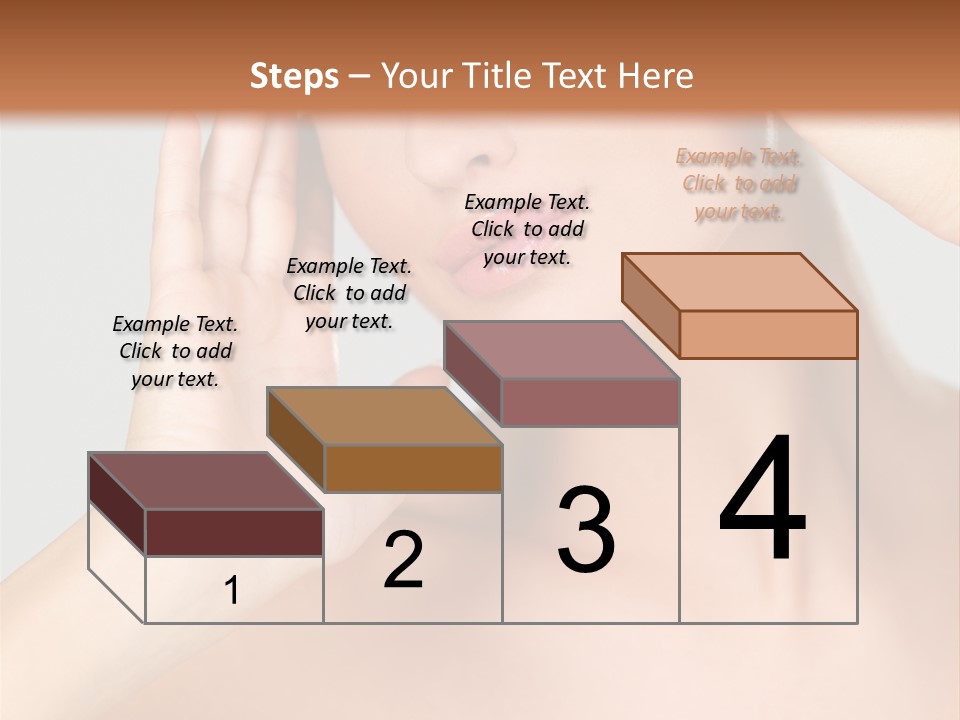 Steps – Your Title Text Here

Example Text. Click to add your text.

Example Text. Click to add your text.

Example Text. Click to add your text.

Example Text. Click to add your text.

1

2

3

4